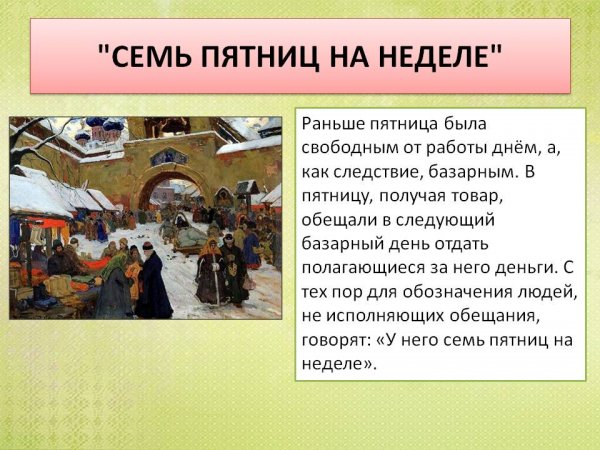 "СЕМЬ ПЯТНИЦ НА НЕДЕЛЕ"

Раньше пятница была свободным от работы днём, а, как следствие, базарным. В пятницу, получая товар, обещали в следующий базарный день отдать полагающиеся за него деньги. С тех пор для обозначения людей, не исполняющих обещания, говорят: «У него семь пятниц на неделе».